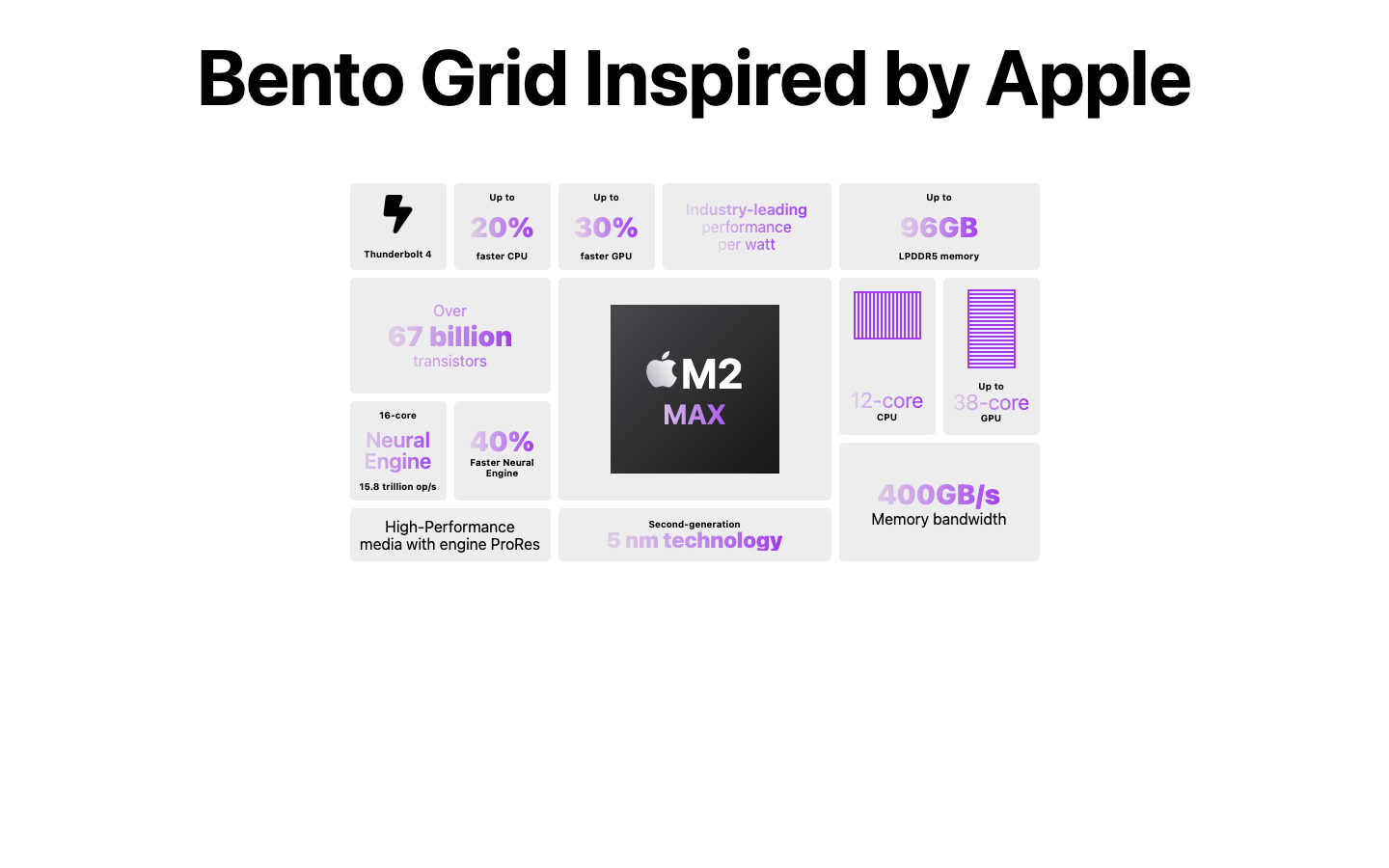 Bento Grid Inspired by Apple

Thunderbolt 4

Up to
20%
faster CPU

Up to
30%
faster GPU

Industry-leading performance per watt

Up to
96GB
LPDDR5 memory

Over
67 billion
transistors

M2
MAX

12-core
CPU

Up to
38-core
GPU

16-core
Neural Engine
15.8 trillion op/s

40%
Faster Neural Engine

400GB/s
Memory bandwidth

High-Performance media with engine ProRes

Second-generation
5 nm technology